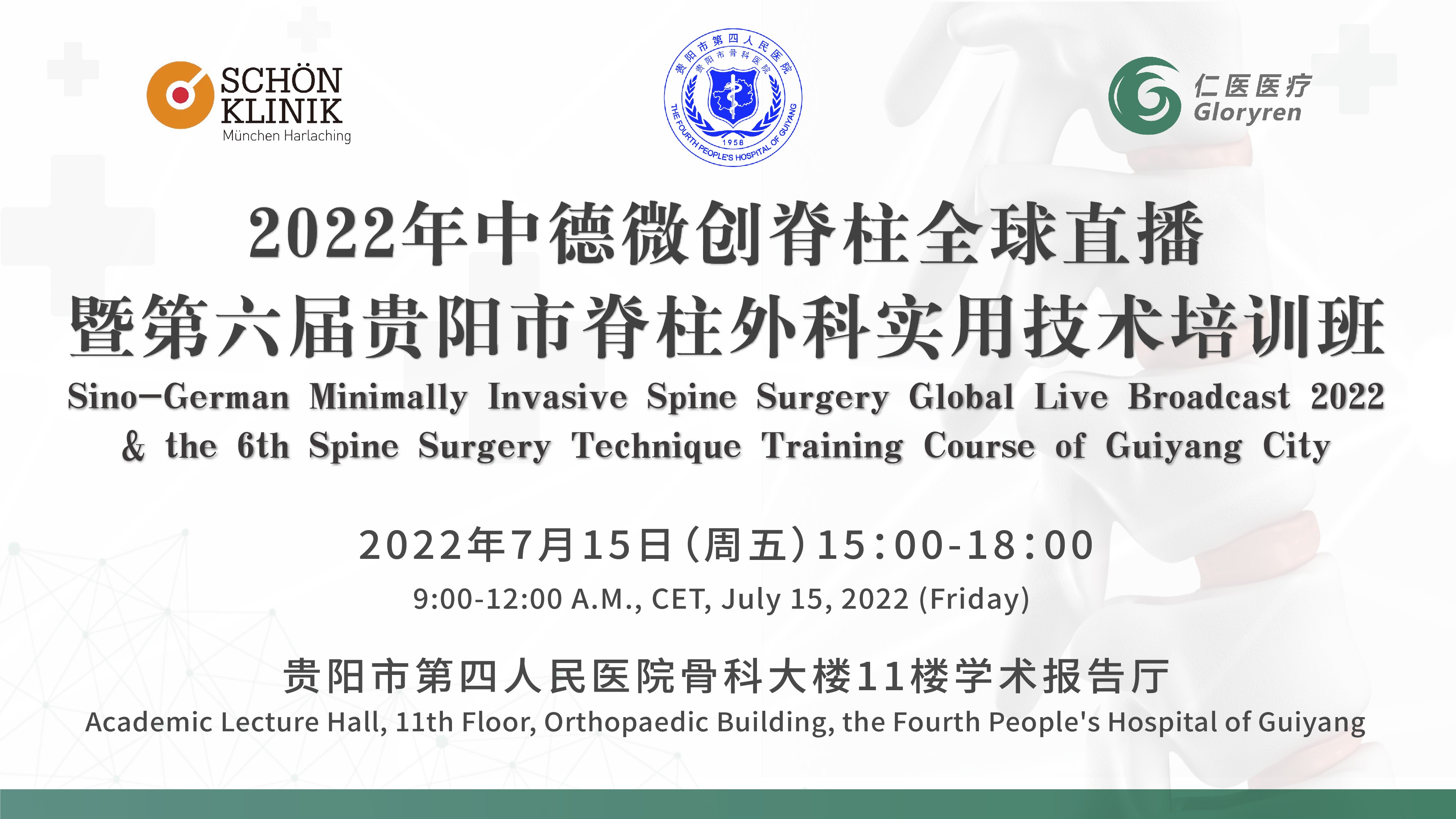 SCHÖN KLINIK
München Harlaching

贵阳市第四人民医院
贵阳市骨科医院
1958
THE FOURTH PEOPLE'S HOSPITAL OF GUIYANG

仁医医疗
Gloryren

2022年中德微创脊柱全球直播
暨第六届贵阳市脊柱外科实用技术培训班
Sino-German Minimally Invasive Spine Surgery Global Live Broadcast 2022 & the 6th Spine Surgery Technique Training Course of Guiyang City

2022年7月15日(周五)15:00-18:00
9:00-12:00 A.M., CET, July 15, 2022 (Friday)

贵阳市第四人民医院骨科大楼11楼学术报告厅
Academic Lecture Hall, 11th Floor, Orthopaedic Building, the Fourth People's Hospital of Guiyang